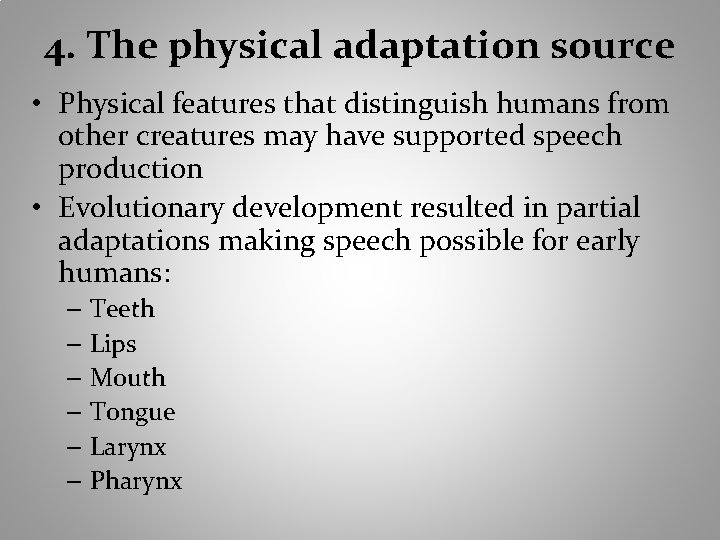 4. The physical adaptation source

• Physical features that distinguish humans from other creatures may have supported speech production
• Evolutionary development resulted in partial adaptations making speech possible for early humans:
– Teeth
– Lips
– Mouth
– Tongue
– Larynx
– Pharynx